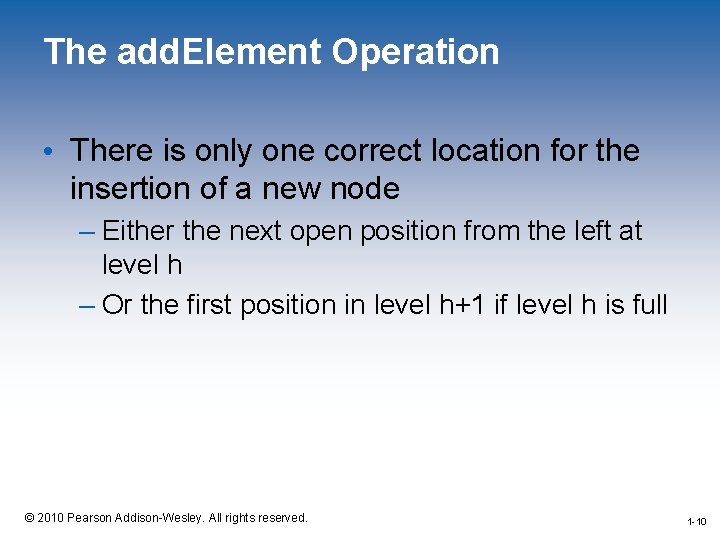 The addElement Operation

• There is only one correct location for the insertion of a new node

– Either the next open position from the left at level h

– Or the first position in level h+1 if level h is full

© 2010 Pearson Addison-Wesley. All rights reserved.

1-10